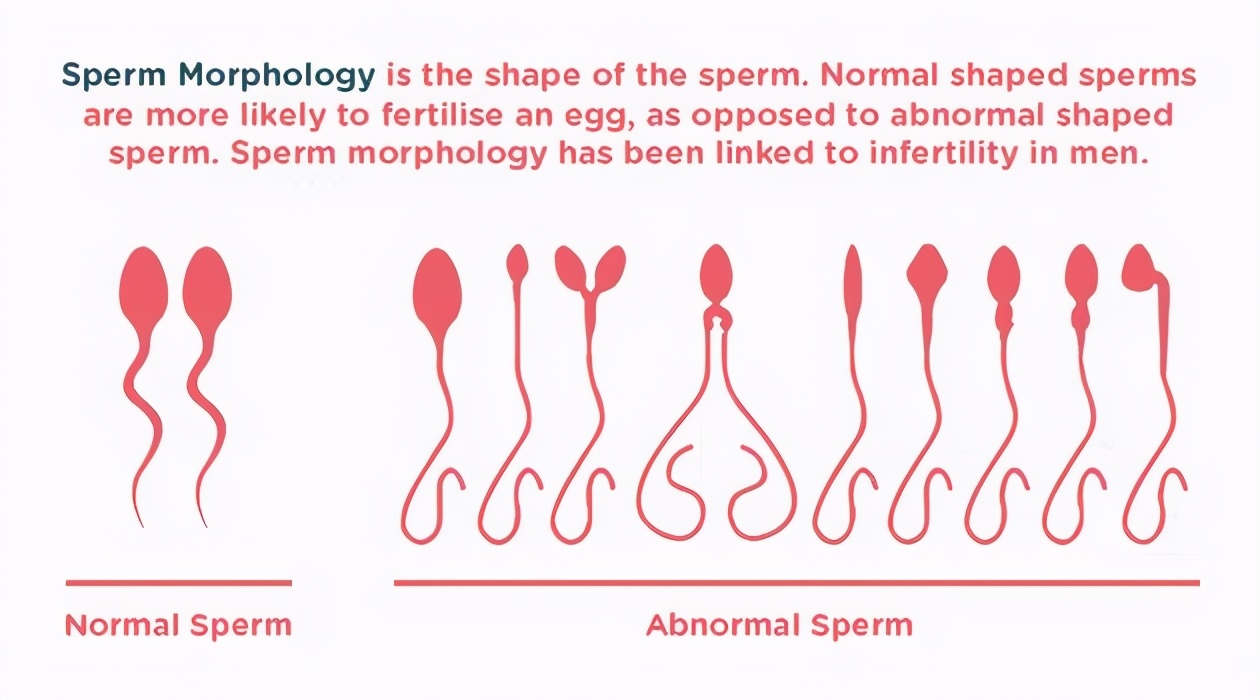 Sperm Morphology is the shape of the sperm. Normal shaped sperms are more likely to fertilise an egg, as opposed to abnormal shaped sperm. Sperm morphology has been linked to infertility in men.

Normal Sperm

Abnormal Sperm